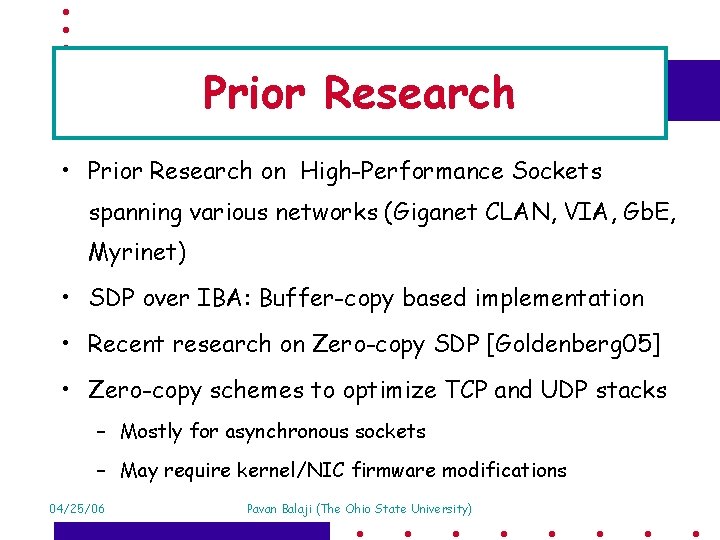 Prior Research

• Prior Research on High-Performance Sockets spanning various networks (Giganet CLAN, VIA, GbE, Myrinet)

• SDP over IBA: Buffer-copy based implementation

• Recent research on Zero-copy SDP [Goldenberg05]

• Zero-copy schemes to optimize TCP and UDP stacks

– Mostly for asynchronous sockets

– May require kernel/NIC firmware modifications

04/25/06

Pavan Balaji (The Ohio State University)